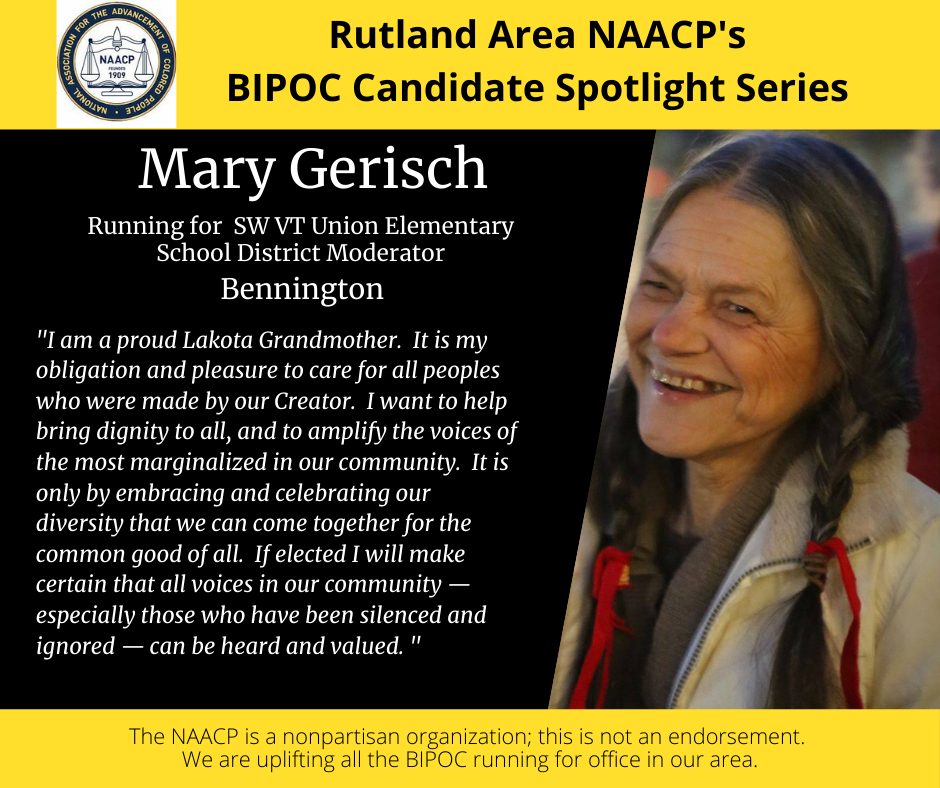 NATIONAL ASSOCIATION FOR THE ADVANCEMENT OF COLORED PEOPLE
NAACP
FOUNDED 1909

Rutland Area NAACP's
BIPOC Candidate Spotlight Series

Mary Gerisch

Running for SW VT Union Elementary School District Moderator
Bennington

"I am a proud Lakota Grandmother. It is my obligation and pleasure to care for all peoples who were made by our Creator. I want to help bring dignity to all, and to amplify the voices of the most marginalized in our community. It is only by embracing and celebrating our diversity that we can come together for the common good of all. If elected I will make certain that all voices in our community — especially those who have been silenced and ignored — can be heard and valued. "

The NAACP is a nonpartisan organization; this is not an endorsement.
We are uplifting all the BIPOC running for office in our area.